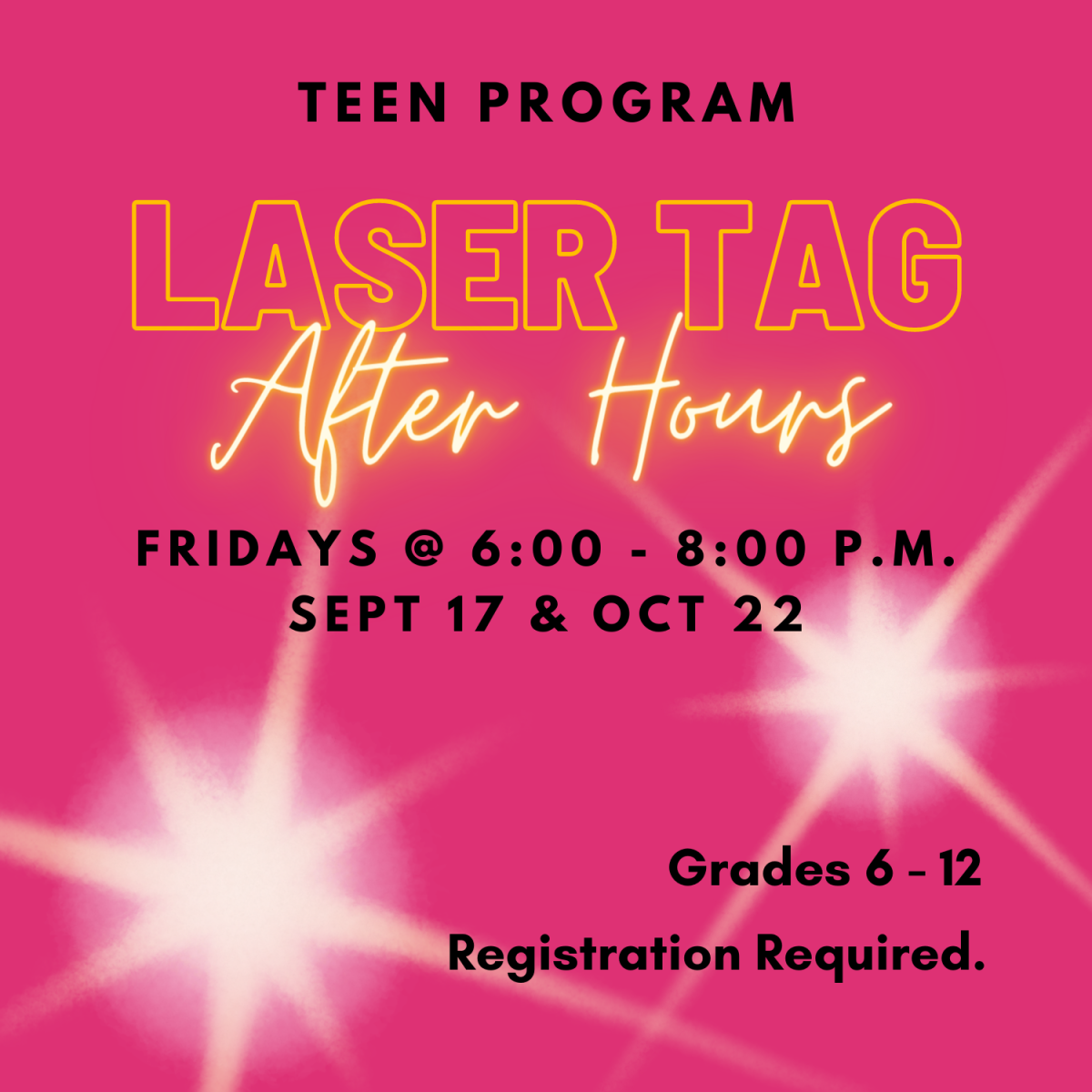 TEEN PROGRAM

LASER TAG

After Hours

FRIDAYS @ 6:00 - 8:00 P.M.
SEPT 17 & OCT 22

Grades 6 - 12

Registration Required.